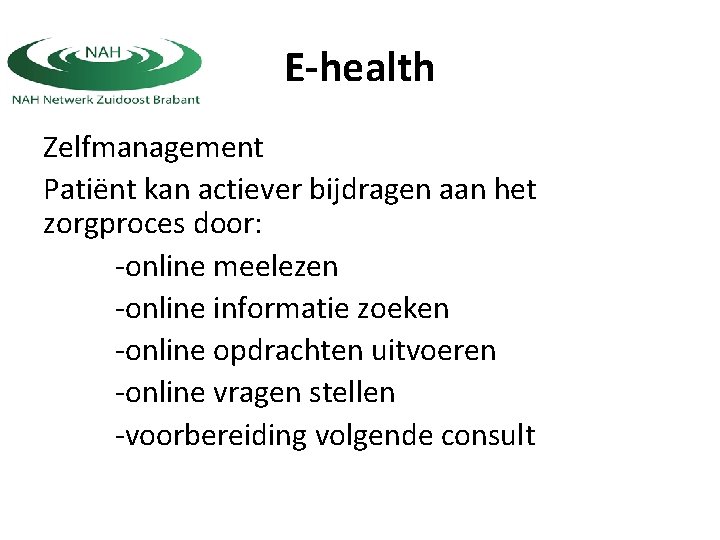 NAH
NAH Netwerk Zuidoost Brabant

E-health

Zelfmanagement

Patiënt kan actiever bijdragen aan het zorgproces door:

-online meelezen
-online informatie zoeken
-online opdrachten uitvoeren
-online vragen stellen
-voorbereiding volgende consult